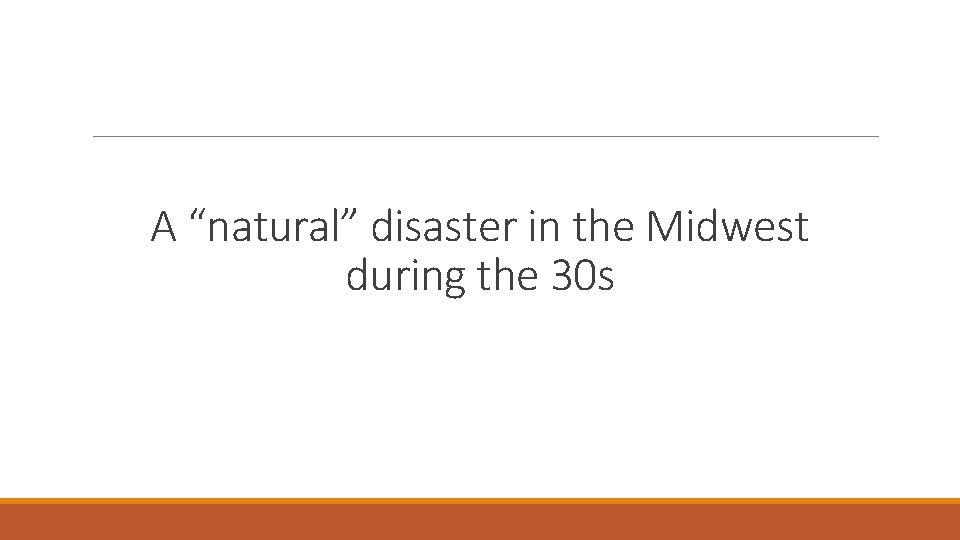 A “natural” disaster in the Midwest during the 30s